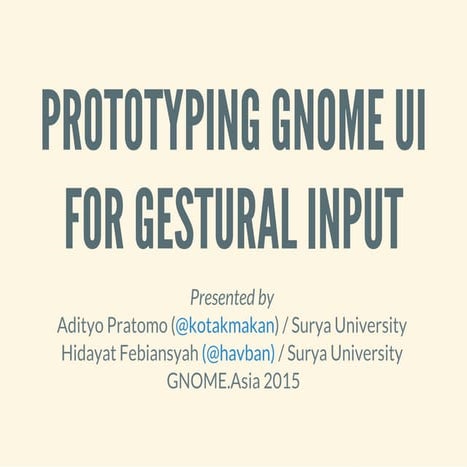 PROTOTYPING GNOME UI FOR GESTURAL INPUT

Presented by
Adityo Pratomo (@kotakmakan) / Surya University
Hidayat Febiansyah (@havban) / Surya University
GNOME.Asia 2015